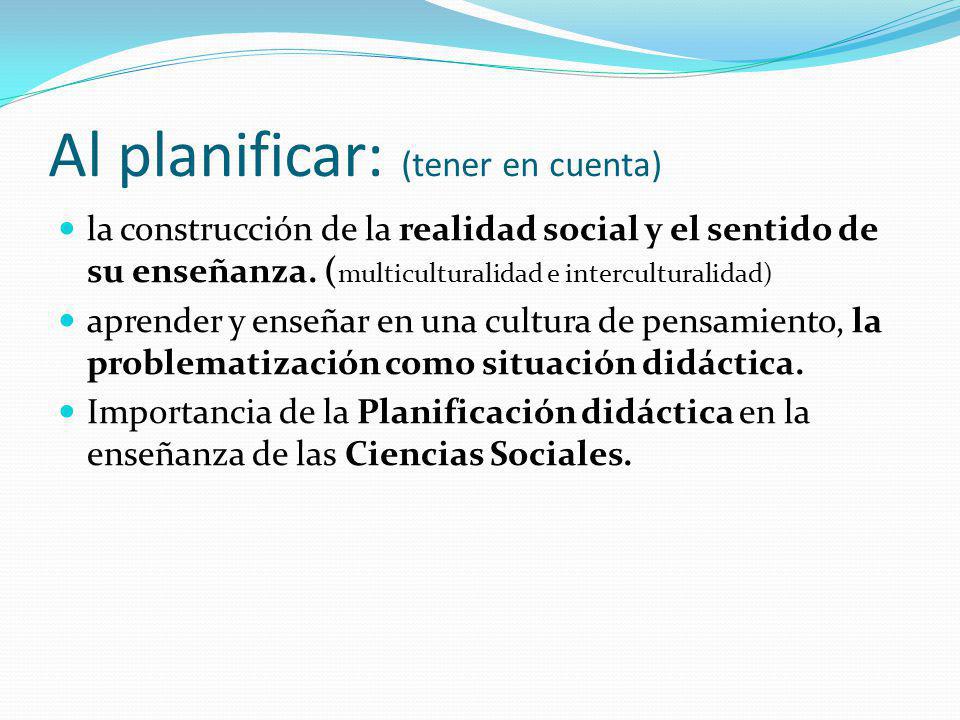 Al planificar: (tener en cuenta)

la construcción de la realidad social y el sentido de su enseñanza. (multiculturalidad e interculturalidad)

aprender y enseñar en una cultura de pensamiento, la problematización como situación didáctica.

Importancia de la Planificación didáctica en la enseñanza de las Ciencias Sociales.